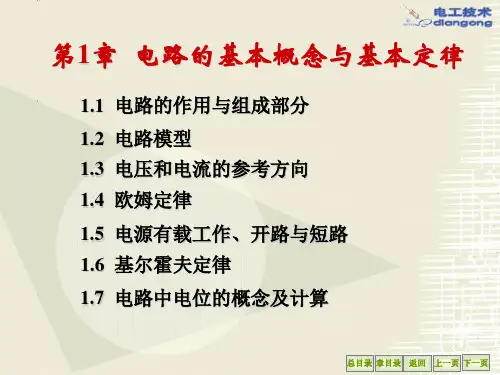 电工技术
diangong

第1章 电路的基本概念与基本定律

1.1 电路的作用与组成部分

1.2 电路模型

1.3 电压和电流的参考方向

1.4 欧姆定律

1.5 电源有载工作、开路与短路

1.6 基尔霍夫定律

1.7 电路中电位的概念及计算

总目录 章目录 返回 上一页 下一页